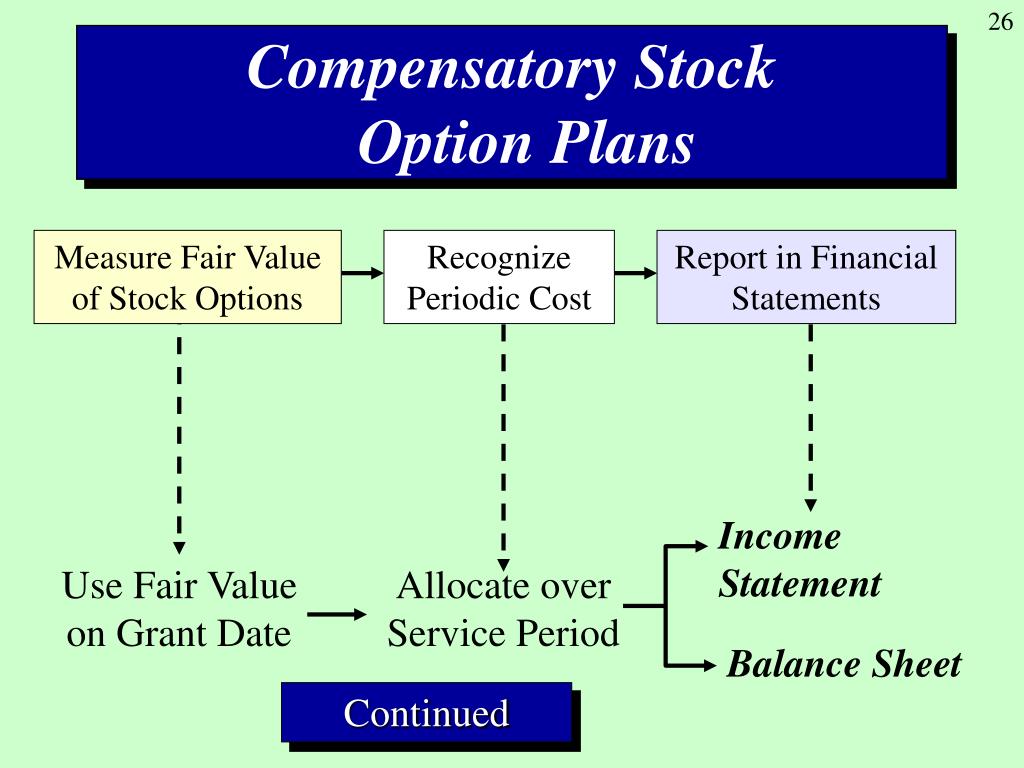 26

Compensatory Stock Option Plans

Measure Fair Value of Stock Options

Recognize Periodic Cost

Report in Financial Statements

Use Fair Value on Grant Date

Allocate over Service Period

Income Statement

Balance Sheet

Continued